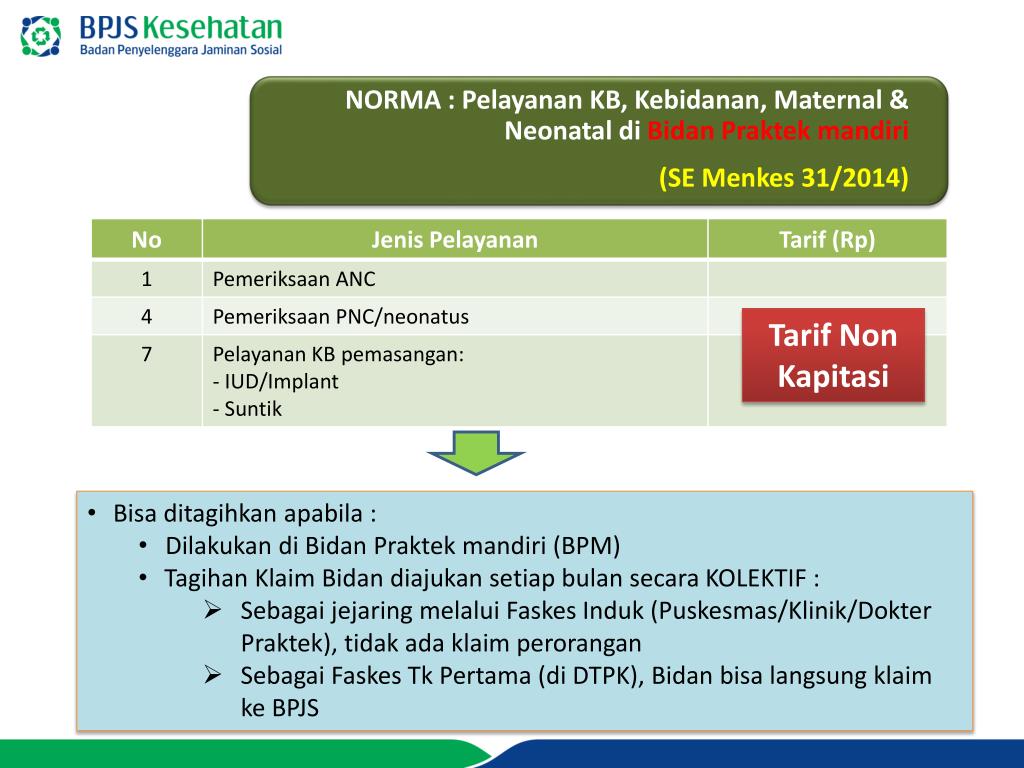 BPJS Kesehatan
Badan Penyelenggara Jaminan Sosial

NORMA : Pelayanan KB, Kebidanan, Maternal & Neonatal di Bidan Praktek mandiri

(SE Menkes 31/2014)

| No | Jenis Pelayanan | Tarif (Rp) |
|---|---|---|
| 1 | Pemeriksaan ANC | |
| 4 | Pemeriksaan PNC/neonatus | |
| 7 | Pelayanan KB pemasangan: - IUD/Implant - Suntik | |

Tarif Non Kapitasi

• Bisa ditagihkan apabila :
• Dilakukan di Bidan Praktek mandiri (BPM)
• Tagihan Klaim Bidan diajukan setiap bulan secara KOLEKTIF :
➢ Sebagai jejaring melalui Faskes Induk (Puskesmas/Klinik/Dokter Praktek), tidak ada klaim perorangan
➢ Sebagai Faskes Tk Pertama (di DTPK), Bidan bisa langsung klaim ke BPJS